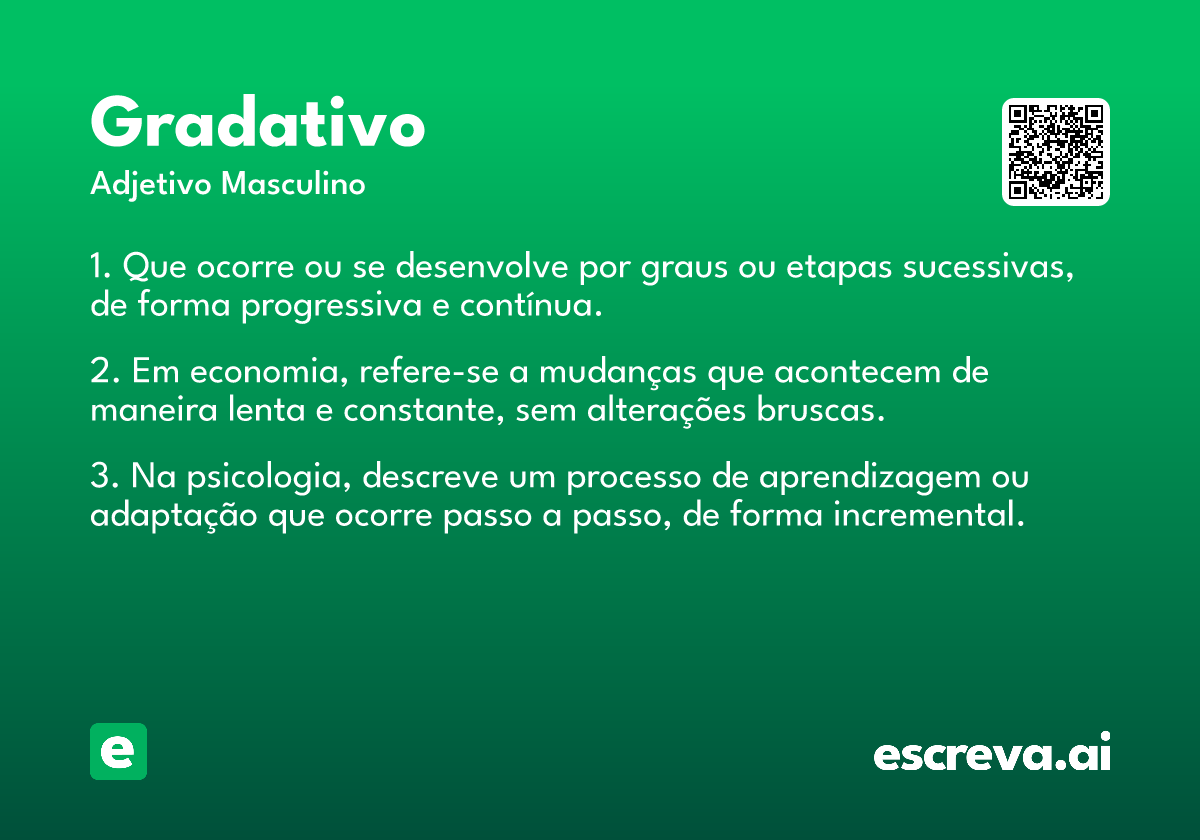 Gradativo
Adjetivo Masculino

1. Que ocorre ou se desenvolve por graus ou etapas sucessivas, de forma progressiva e contínua.

2. Em economia, refere-se a mudanças que acontecem de maneira lenta e constante, sem alterações bruscas.

3. Na psicologia, descreve um processo de aprendizagem ou adaptação que ocorre passo a passo, de forma incremental.

e

escreva.ai